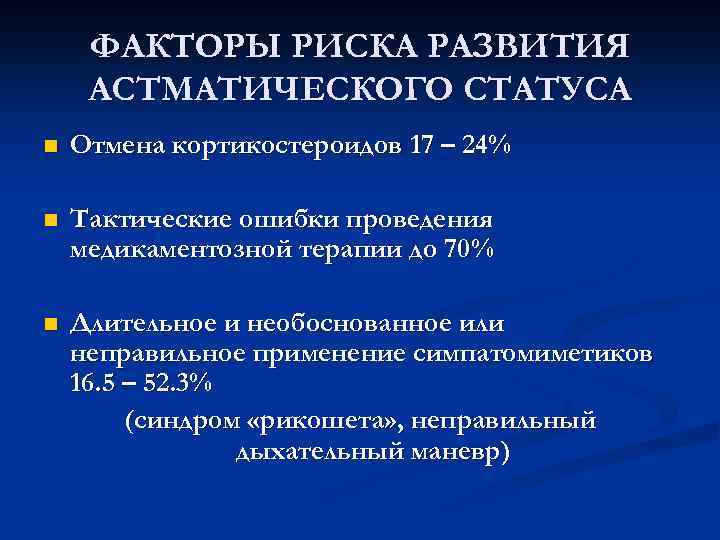 ФАКТОРЫ РИСКА РАЗВИТИЯ АСТМАТИЧЕСКОГО СТАТУСА

Отмена кортикостероидов 17 – 24%

Тактические ошибки проведения медикаментозной терапии до 70%

Длительное и необоснованное или неправильное применение симпатомиметиков 16.5 – 52.3%

(синдром «рикошета», неправильный дыхательный маневр)